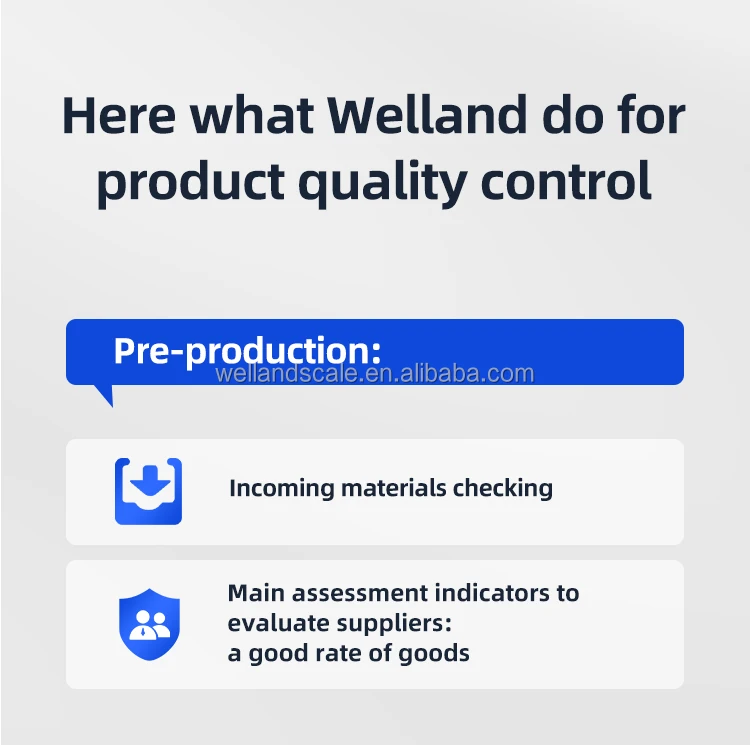 Here what Welland do for product quality control

Pre-production:

wellandscale.en.alibaba.com

Incoming materials checking

Main assessment indicators to evaluate suppliers:
a good rate of goods